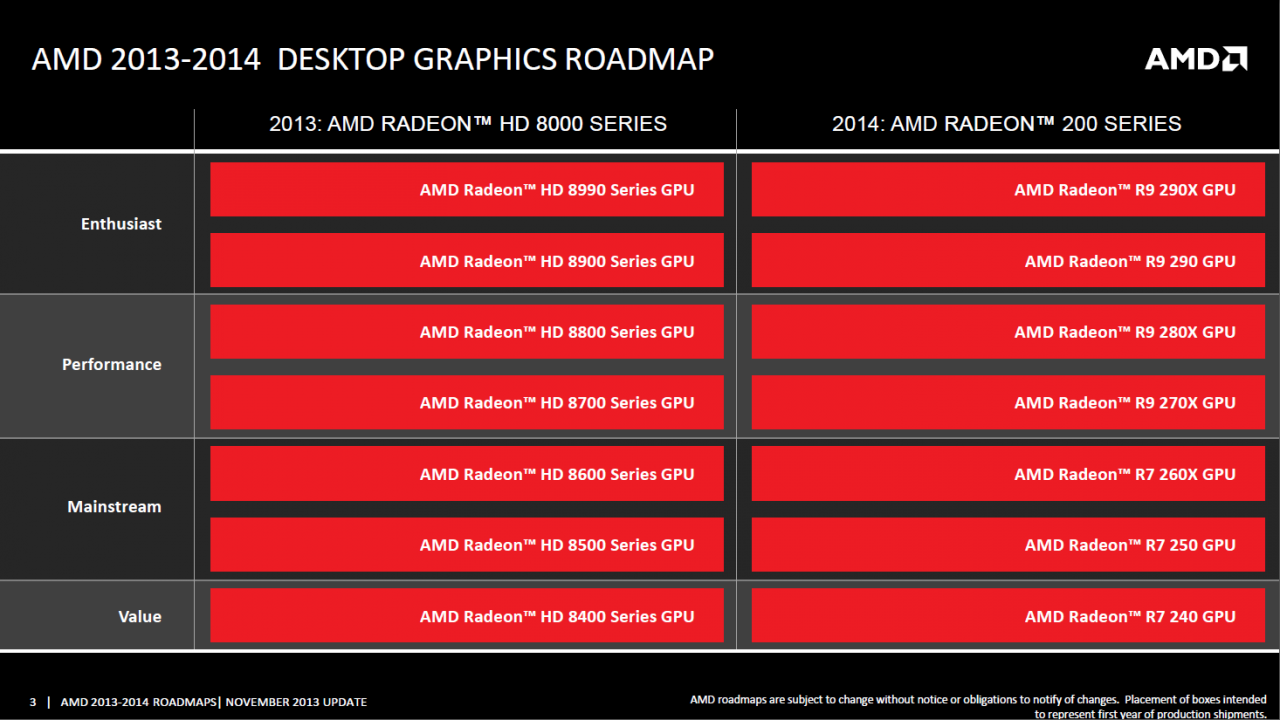 AMD 2013-2014 DESKTOP GRAPHICS ROADMAP

AMD

| | 2013: AMD RADEON™ HD 8000 SERIES | 2014: AMD RADEON™ 200 SERIES |
|---|---|---|
| Enthusiast | AMD Radeon™ HD 8990 Series GPU | AMD Radeon™ R9 290X GPU |
| | AMD Radeon™ HD 8900 Series GPU | AMD Radeon™ R9 290 GPU |
| Performance | AMD Radeon™ HD 8800 Series GPU | AMD Radeon™ R9 280X GPU |
| | AMD Radeon™ HD 8700 Series GPU | AMD Radeon™ R9 270X GPU |
| Mainstream | AMD Radeon™ HD 8600 Series GPU | AMD Radeon™ R7 260X GPU |
| | AMD Radeon™ HD 8500 Series GPU | AMD Radeon™ R7 250 GPU |
| Value | AMD Radeon™ HD 8400 Series GPU | AMD Radeon™ R7 240 GPU |

3 | AMD 2013-2014 ROADMAPS| NOVEMBER 2013 UPDATE

AMD roadmaps are subject to change without notice or obligations to notify of changes. Placement of boxes intended to represent first year of production shipments.